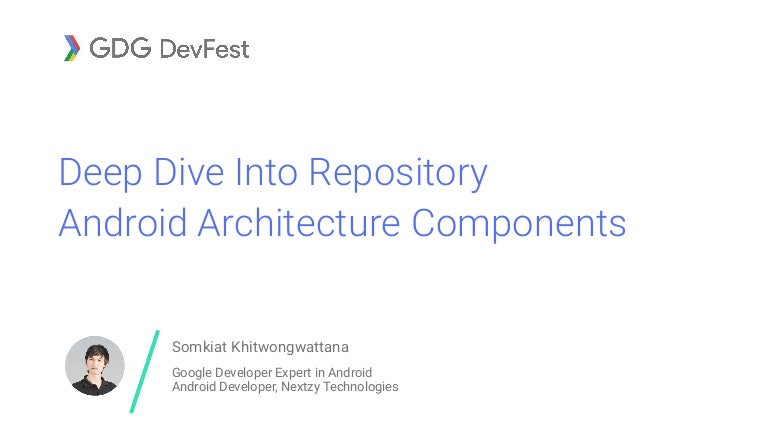 GDG DevFest

Deep Dive Into Repository
Android Architecture Components

Somkiat Khitwongwattana

Google Developer Expert in Android
Android Developer, Nextzy Technologies